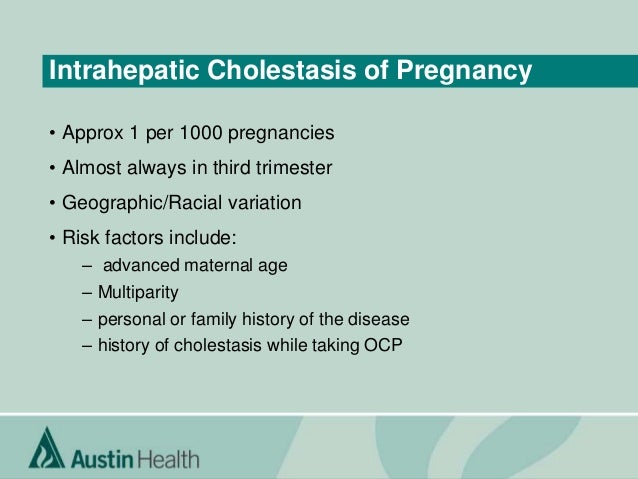 Intrahepatic Cholestasis of Pregnancy

• Approx 1 per 1000 pregnancies
• Almost always in third trimester
• Geographic/Racial variation
• Risk factors include:
– advanced maternal age
– Multiparity
– personal or family history of the disease
– history of cholestasis while taking OCP

Austin Health